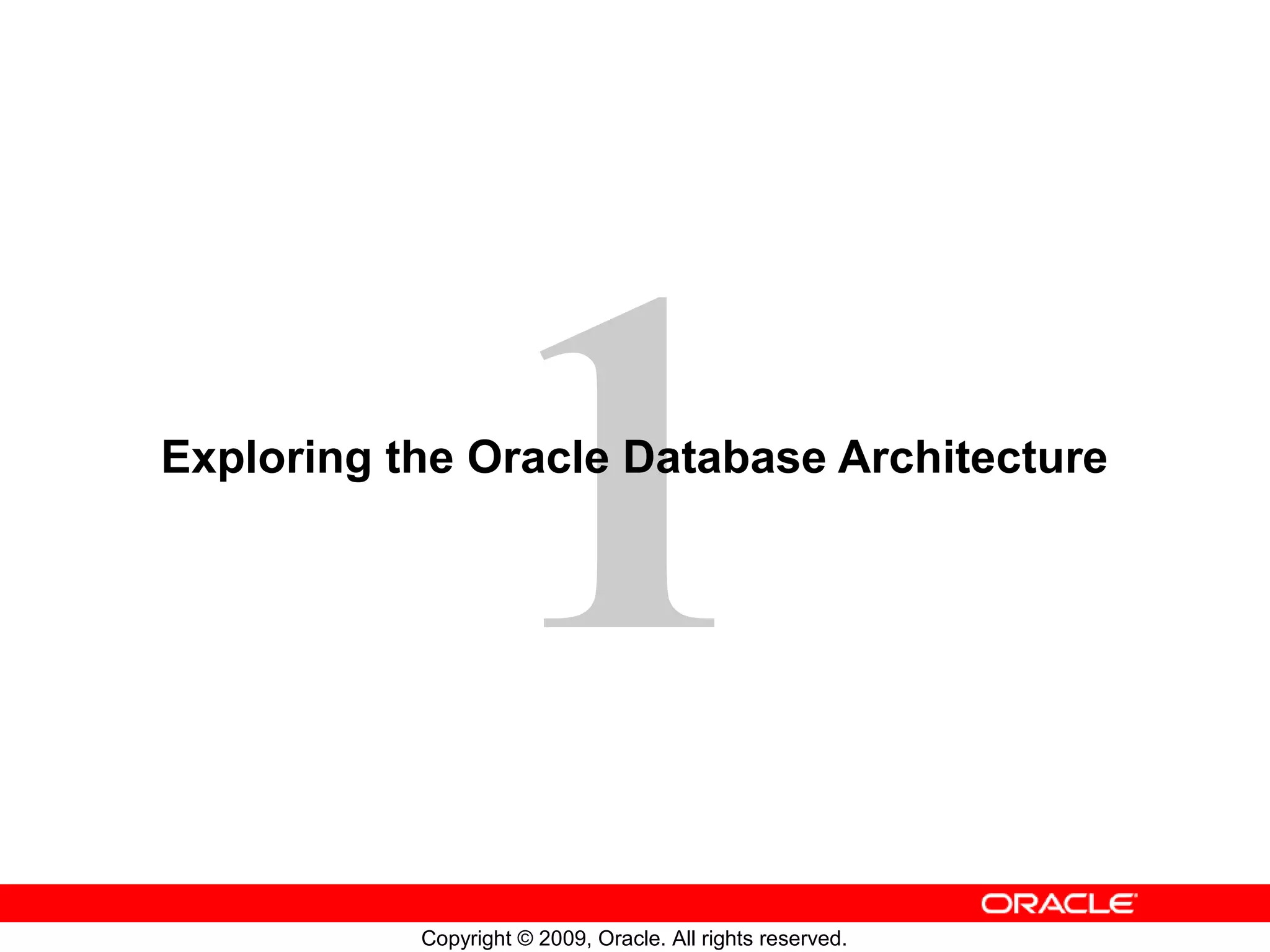 1

Exploring the Oracle Database Architecture

ORACLE

Copyright © 2009, Oracle. All rights reserved.